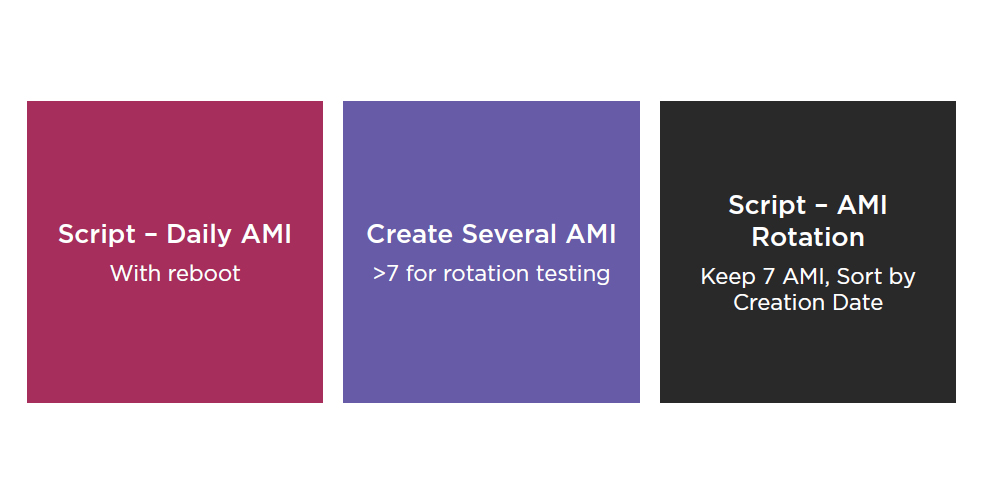 Script – Daily AMI
With reboot

Create Several AMI
>7 for rotation testing

Script – AMI Rotation
Keep 7 AMI, Sort by Creation Date